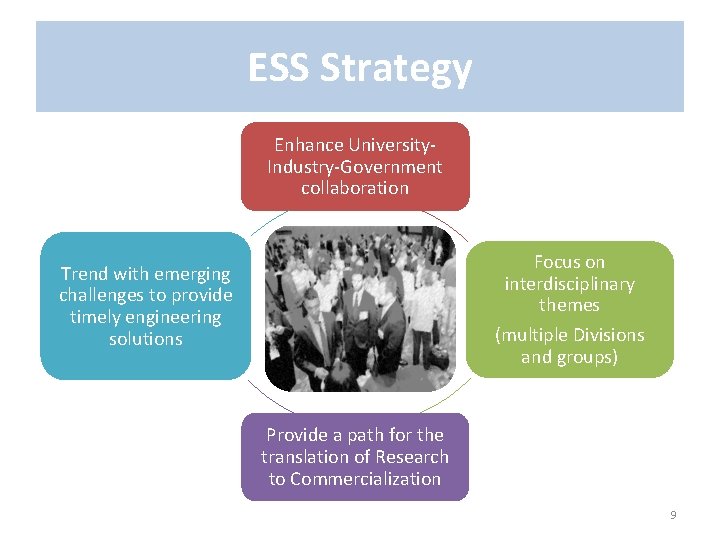 ESS Strategy

Enhance University-Industry-Government collaboration

Trend with emerging challenges to provide timely engineering solutions

Focus on interdisciplinary themes

(multiple Divisions and groups)

Provide a path for the translation of Research to Commercialization

9